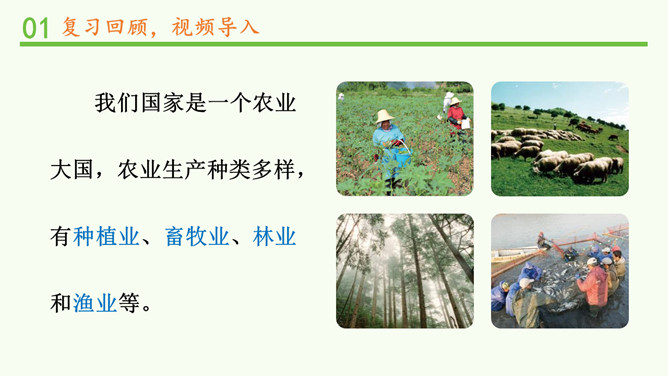 01 复习回顾，视频导入

我们国家是一个农业大国，农业生产种类多样，有种植业、畜牧业、林业和渔业等。